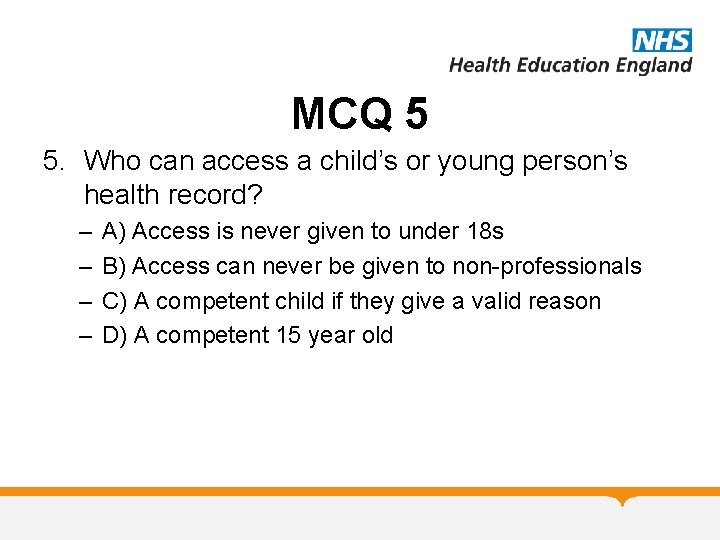 NHS
Health Education England

MCQ 5

5. Who can access a child’s or young person’s health record?

– A) Access is never given to under 18s
– B) Access can never be given to non-professionals
– C) A competent child if they give a valid reason
– D) A competent 15 year old